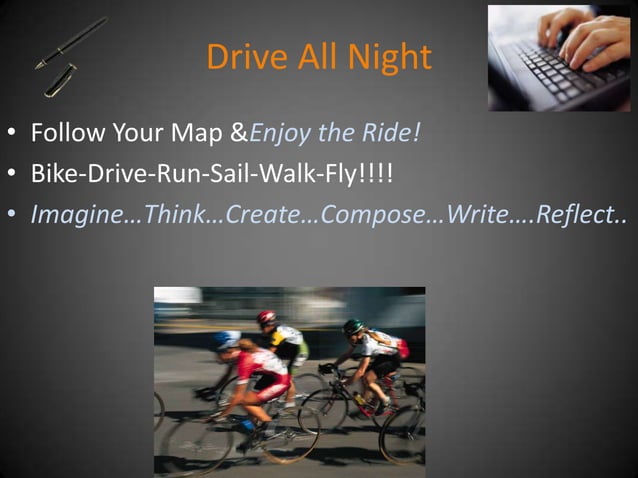 Drive All Night

• Follow Your Map &Enjoy the Ride!
• Bike-Drive-Run-Sail-Walk-Fly!!!!
• Imagine…Think…Create…Compose…Write….Reflect..